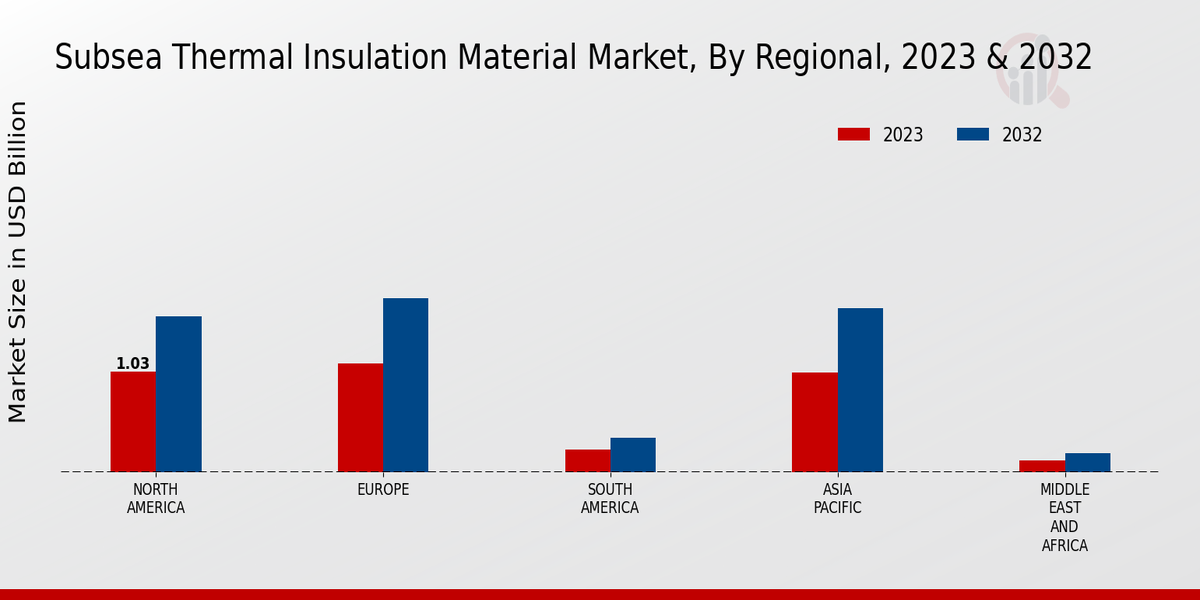 Subsea Thermal Insulation Material Market, By Regional, 2023 & 2032

2023
2032

Market Size in USD Billion

1.03

NORTH AMERICA
EUROPE
SOUTH AMERICA
ASIA PACIFIC
MIDDLE EAST AND AFRICA